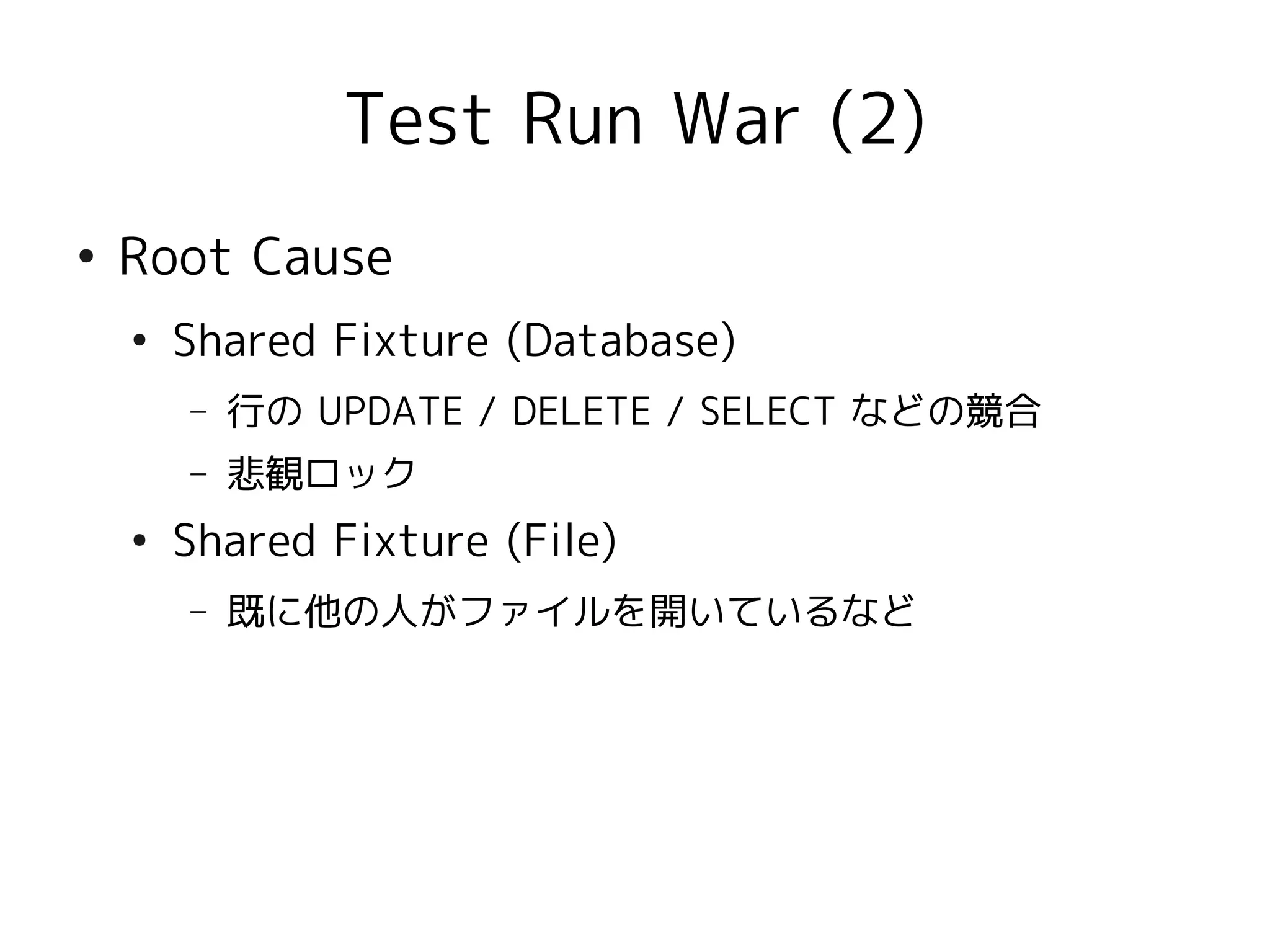 Test Run War (2)

• Root Cause

• Shared Fixture (Database)

– 行の UPDATE / DELETE / SELECT などの競合

– 悲観ロック

• Shared Fixture (File)

– 既に他の人がファイルを開いているなど